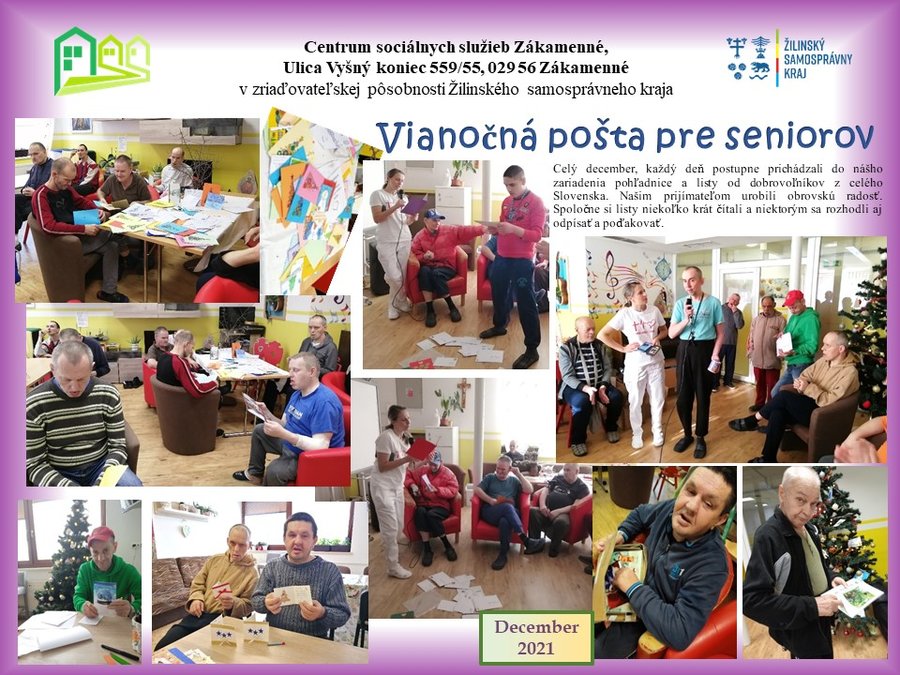 Centrum sociálnych služieb Zákamenné,
Ulica Vyšný koniec 559/55, 029 56 Zákamenné
v zriaďovateľskej pôsobnosti Žilinského samosprávneho kraja

ŽILINSKÝ SAMOSPRÁVNY KRAJ

Vianočná pošta pre seniorov

Celý december, každý deň postupne prichádzali do nášho zariadenia pohľadnice a listy od dobrovoľníkov z celého Slovenska. Našim prijímateľom urobili obrovskú radosť. Spoločne si listy niekoľko krát čítali a niektorým sa rozhodli aj odpísať a poďakovať.

December
2021